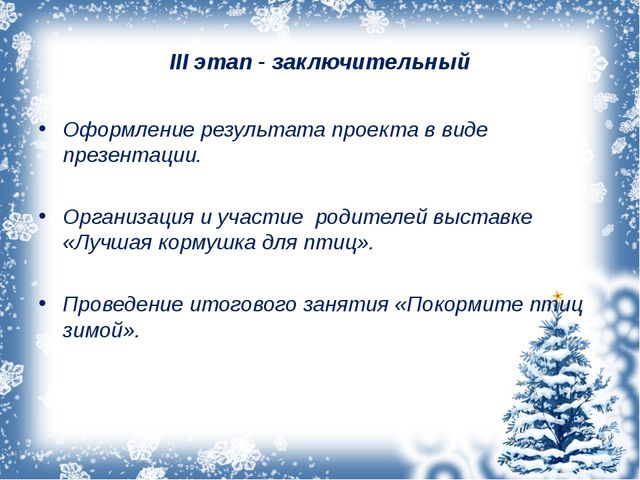 III этап - заключительный

• Оформление результата проекта в виде презентации.

• Организация и участие родителей выставке «Лучшая кормушка для птиц».

• Проведение итогового занятия «Покормите птиц зимой».